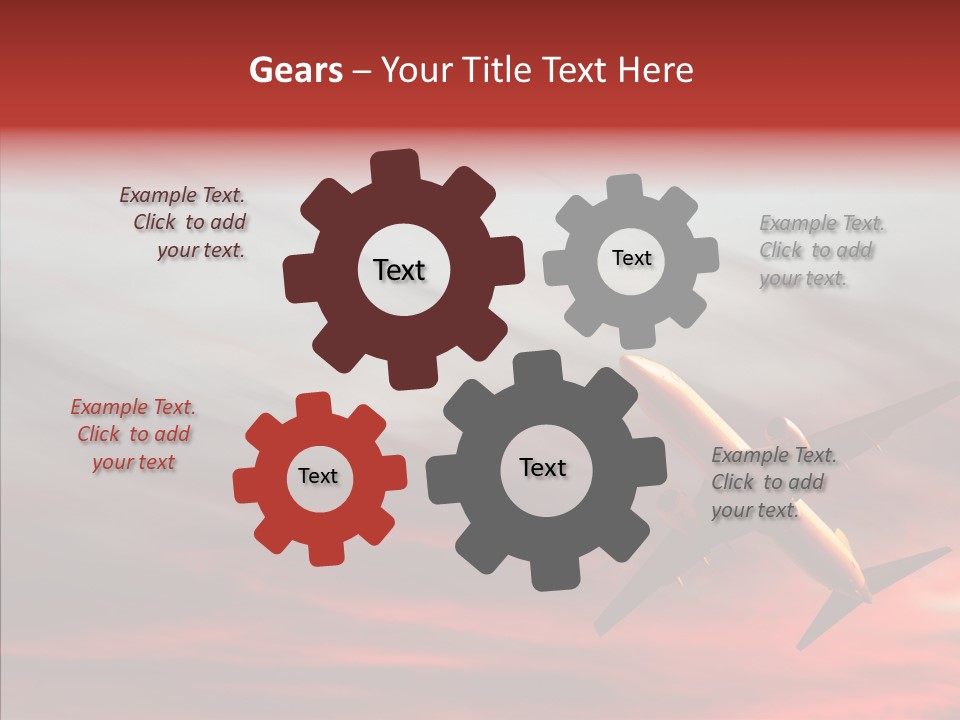 Gears – Your Title Text Here

Example Text. Click to add your text.

Text

Text

Example Text. Click to add your text.

Example Text. Click to add your text

Text

Text

Example Text. Click to add your text.